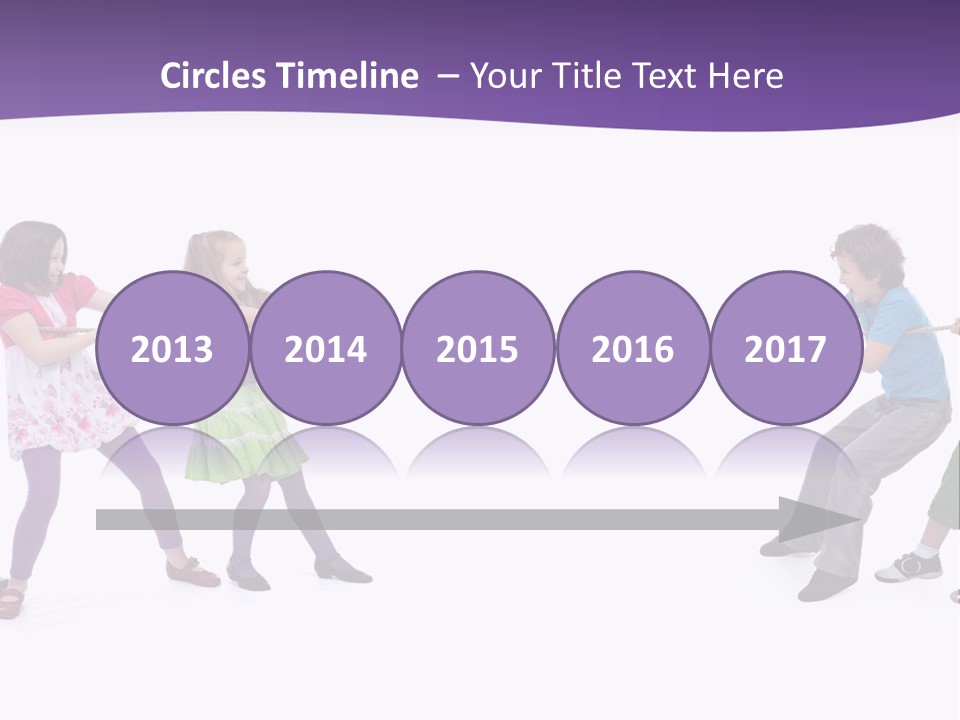 Circles Timeline – Your Title Text Here

2013

2014

2015

2016

2017